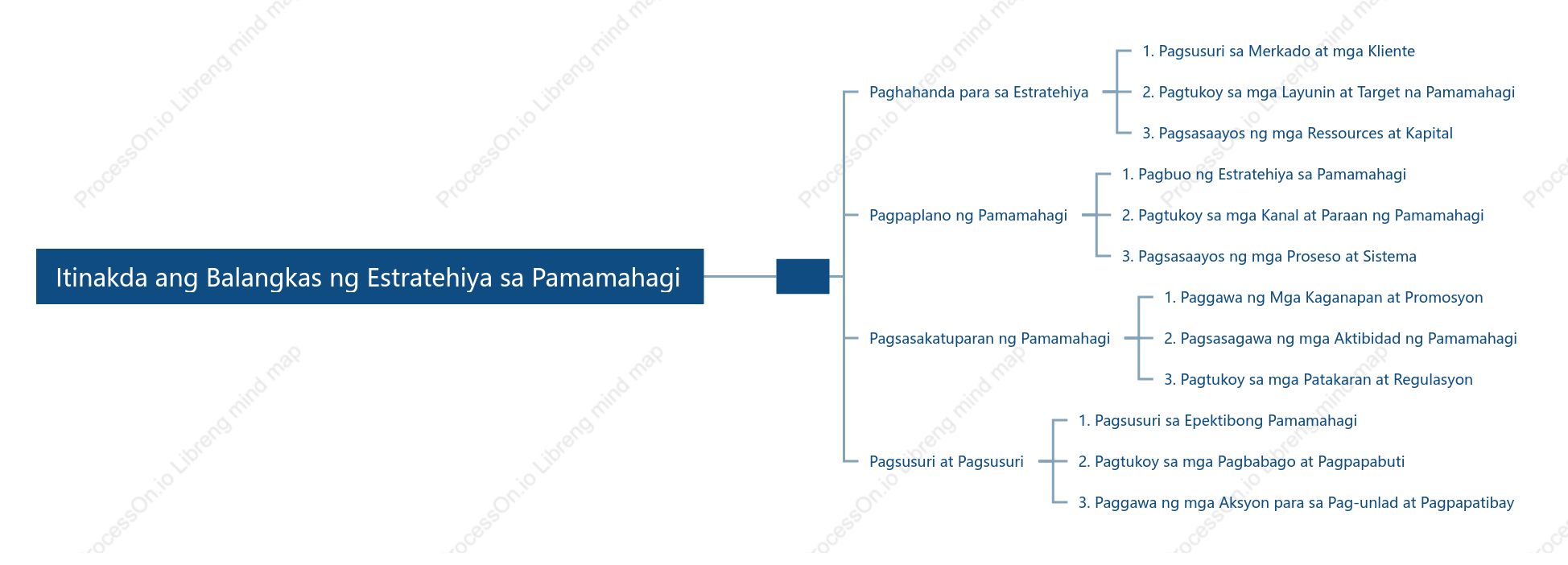 Itinakda ang Balangkas ng Estratehiya sa Pamamahagi

Paghahanda para sa Estratehiya
1. Pagsusuri sa Merkado at mga Kliente
2. Pagtukoy sa mga Layunin at Target na Pamamahagi
3. Pagsasaayos ng mga Ressources at Kapital

Pagpaplano ng Pamamahagi
1. Pagbuo ng Estratehiya sa Pamamahagi
2. Pagtukoy sa mga Kanal at Paraan ng Pamamahagi
3. Pagsasaayos ng mga Proseso at Sistema

Pagsasakatuparan ng Pamamahagi
1. Paggawa ng Mga Kaganapan at Promosyon
2. Pagsasagawa ng mga Aktibidad ng Pamamahagi
3. Pagtukoy sa mga Patakaran at Regulasyon

Pagsusuri at Pagsusuri
1. Pagsusuri sa Epektibong Pamamahagi
2. Pagtukoy sa mga Pagbabago at Pagpapabuti
3. Paggawa ng mga Aksyon para sa Pag-unlad at Pagpapatibay

ProcessOn.io Libreng mind map